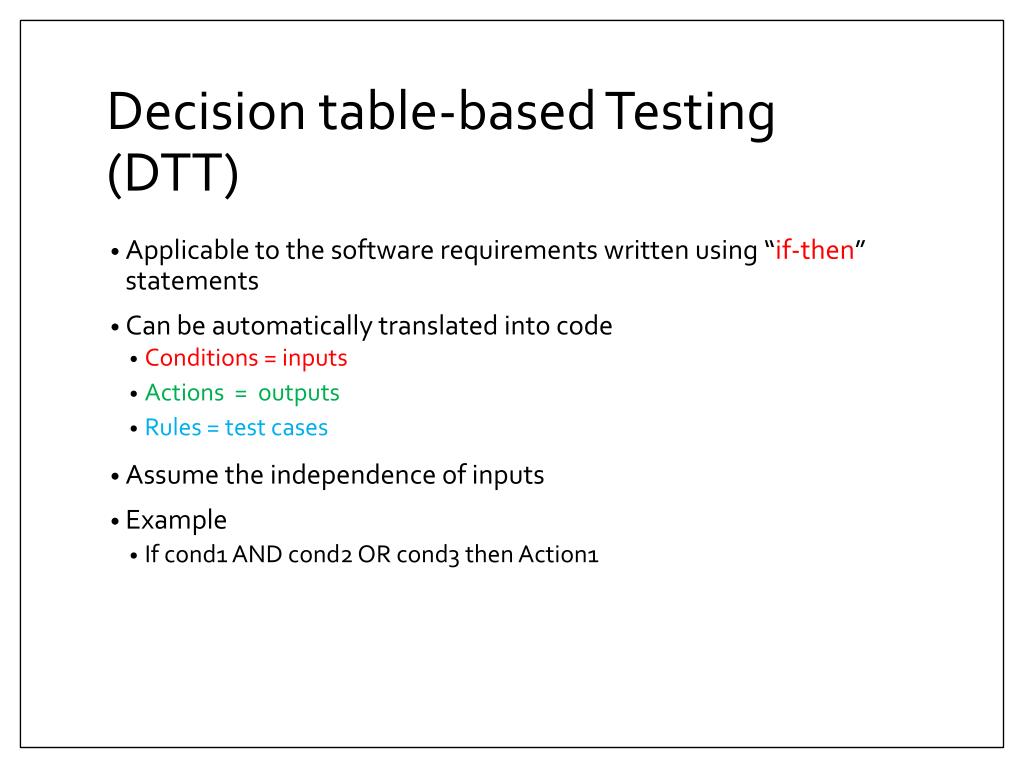 Decision table-based Testing (DTT)

• Applicable to the software requirements written using “if-then” statements

• Can be automatically translated into code
  • Conditions = inputs
  • Actions = outputs
  • Rules = test cases

• Assume the independence of inputs

• Example
  • If cond1 AND cond2 OR cond3 then Action1